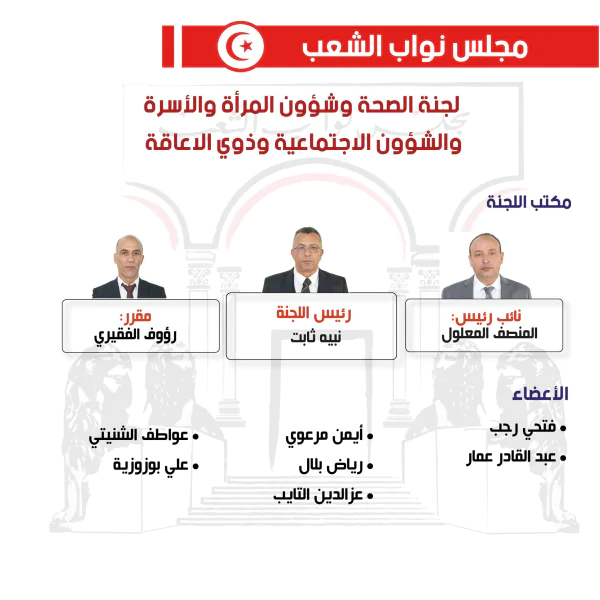 مجلس نواب الشعب

لجنة الصحة وشؤون المرأة والأسرة والشؤون الاجتماعية وذوي الاعاقة

مكتب اللجنة

نائب رئيس:
المنصف المعلول

رئيس اللجنة
نبيه ثابت

مقرر:
رؤوف الفقيري

الأعضاء

• فتحي رجب
• عبد القادر عمار

• أيمن مرعوي
• رياض بلال
• عزالدين التايب

• عواطف الشنيتي
• علي بوزوزية